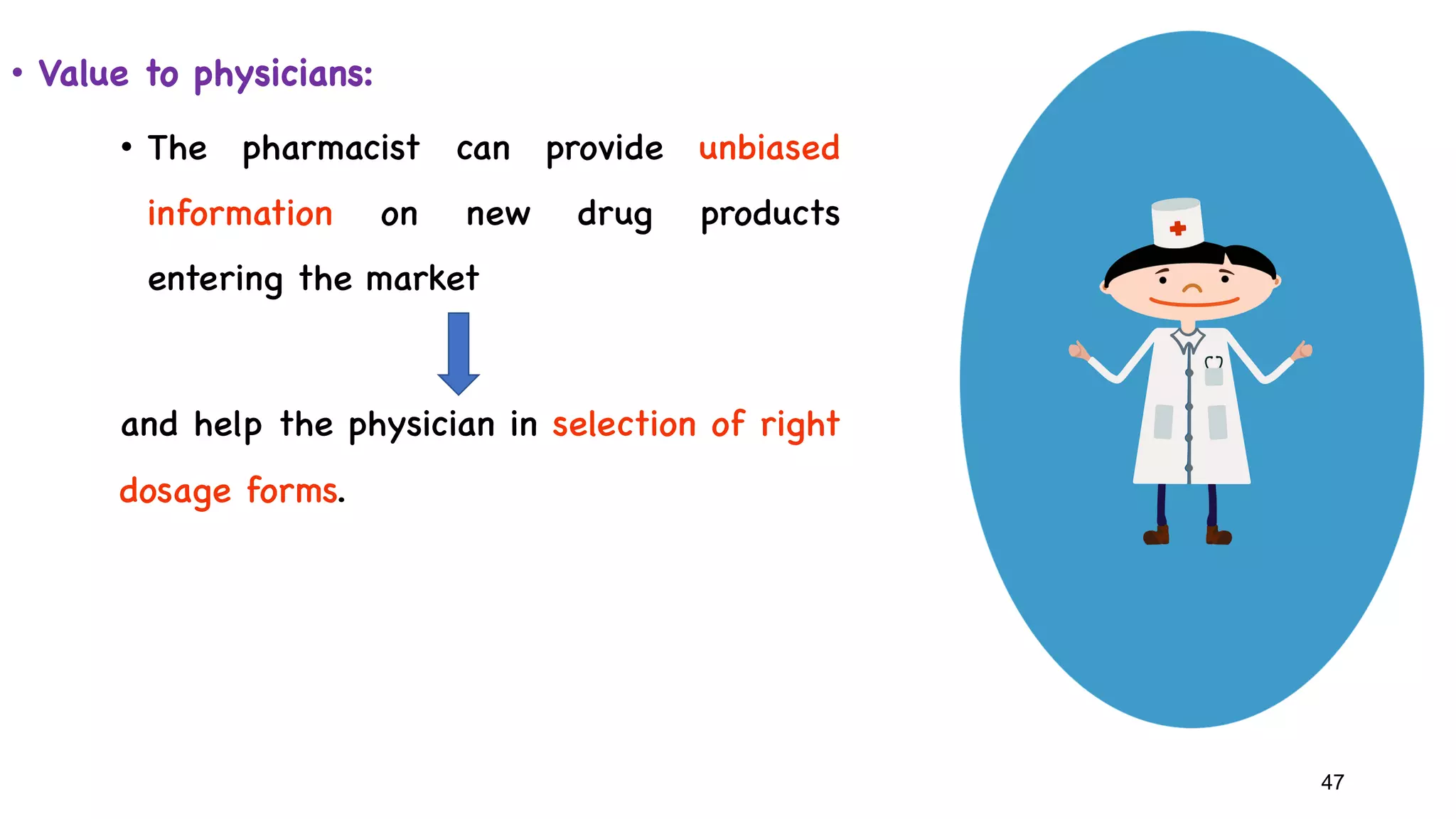 • Value to physicians:

• The pharmacist can provide unbiased information on new drug products entering the market

and help the physician in selection of right dosage forms.

47